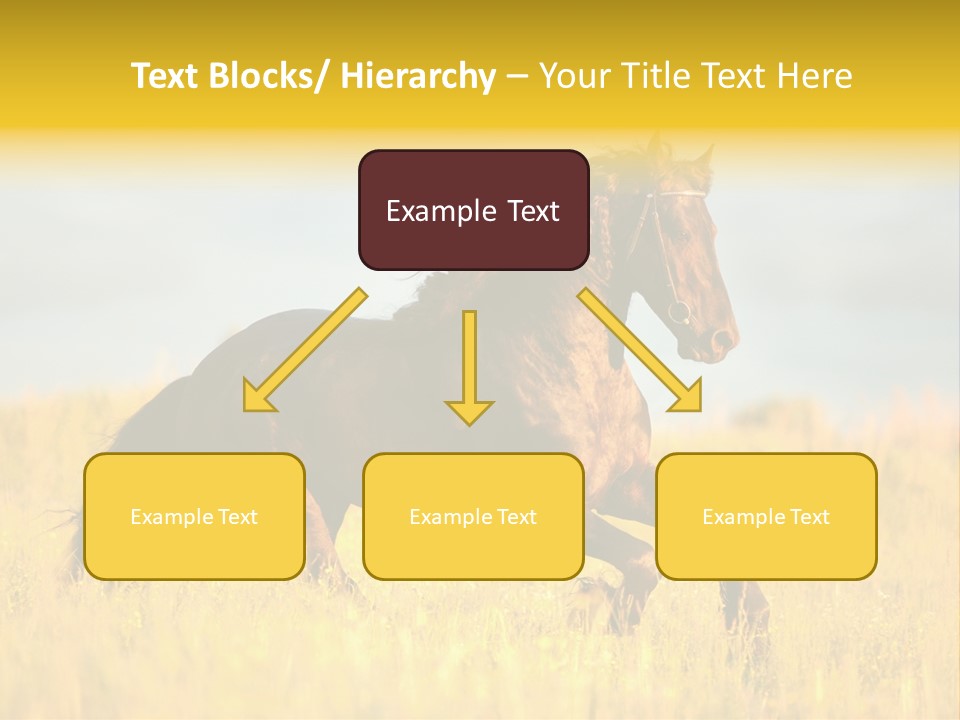 Text Blocks/ Hierarchy – Your Title Text Here

Example Text

Example Text

Example Text

Example Text